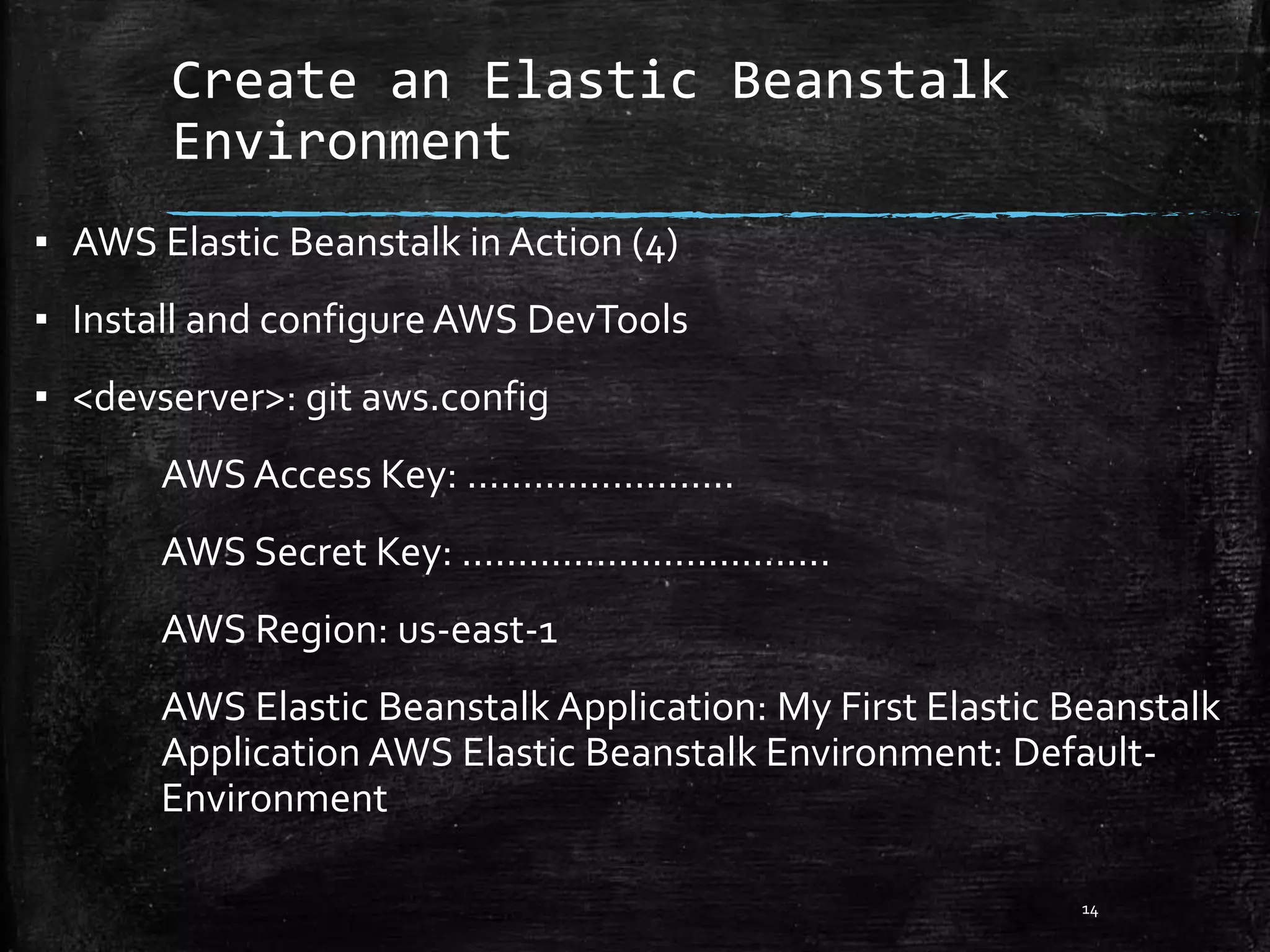 Create an Elastic Beanstalk Environment

▪ AWS Elastic Beanstalk in Action (4)

▪ Install and configure AWS DevTools

▪ <devserver>: git aws.config

AWS Access Key: ……………………

AWS Secret Key: ……………………………

AWS Region: us-east-1

AWS Elastic Beanstalk Application: My First Elastic Beanstalk Application AWS Elastic Beanstalk Environment: Default-Environment

14